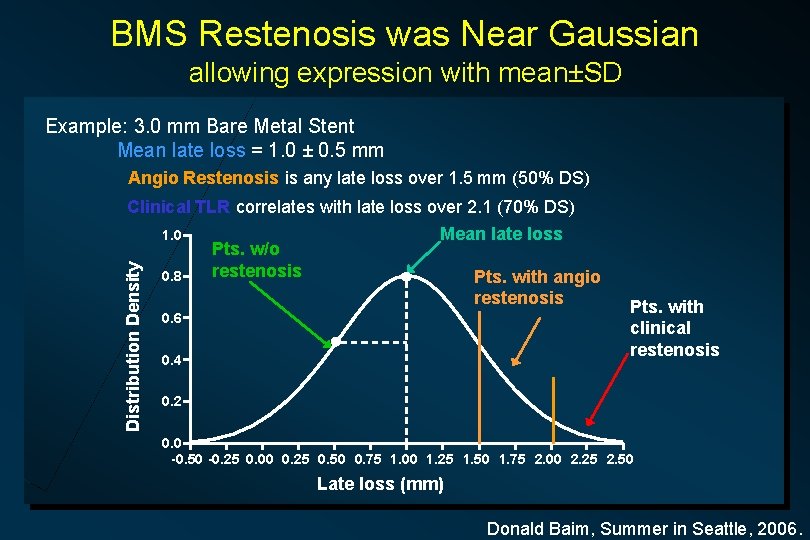 BMS Restenosis was Near Gaussian
allowing expression with mean±SD

Example: 3.0 mm Bare Metal Stent
Mean late loss = 1.0 ± 0.5 mm
Angio Restenosis is any late loss over 1.5 mm (50% DS)
Clinical TLR correlates with late loss over 2.1 (70% DS)

Distribution Density
1.0
0.8
0.6
0.4
0.2
0.0
Pts. w/o restenosis
Mean late loss
Pts. with angio restenosis
Pts. with clinical restenosis
-0.50 -0.25 0.00 0.25 0.50 0.75 1.00 1.25 1.50 1.75 2.00 2.25 2.50
Late loss (mm)

Donald Baim, Summer in Seattle, 2006.